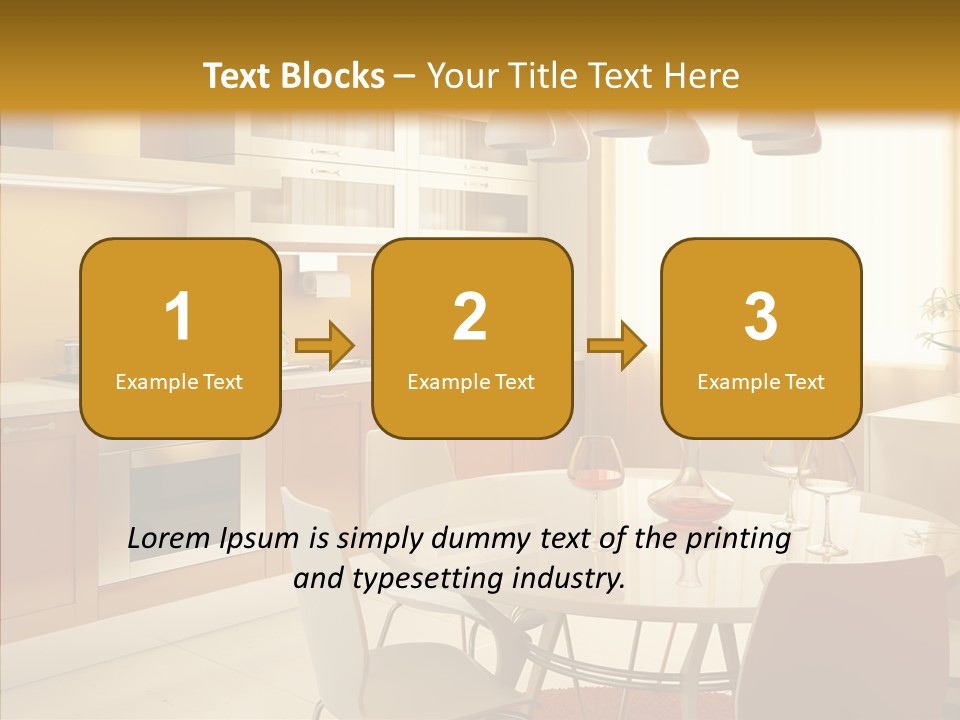 Text Blocks – Your Title Text Here

1
Example Text

2
Example Text

3
Example Text

Lorem Ipsum is simply dummy text of the printing and typesetting industry.